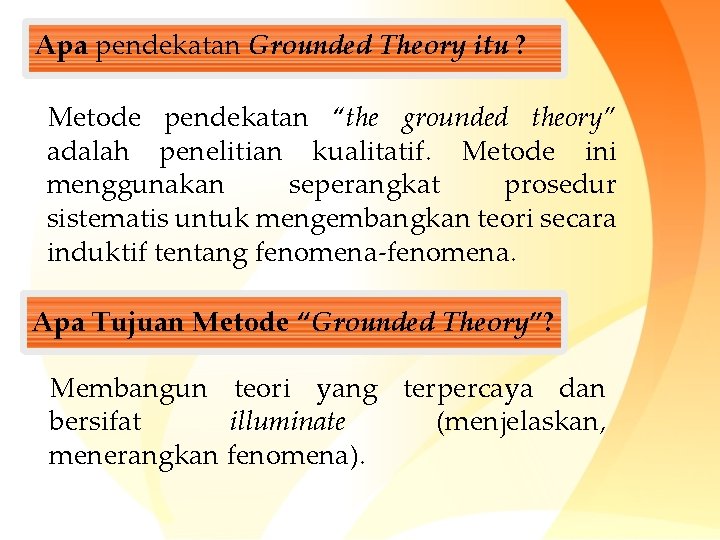 Apa pendekatan Grounded Theory itu ?

Metode pendekatan “the grounded theory” adalah penelitian kualitatif. Metode ini menggunakan seperangkat prosedur sistematis untuk mengembangkan teori secara induktif tentang fenomena-fenomena.

Apa Tujuan Metode “Grounded Theory”?

Membangun teori yang terpercaya dan bersifat illuminate (menjelaskan, menerangkan fenomena).